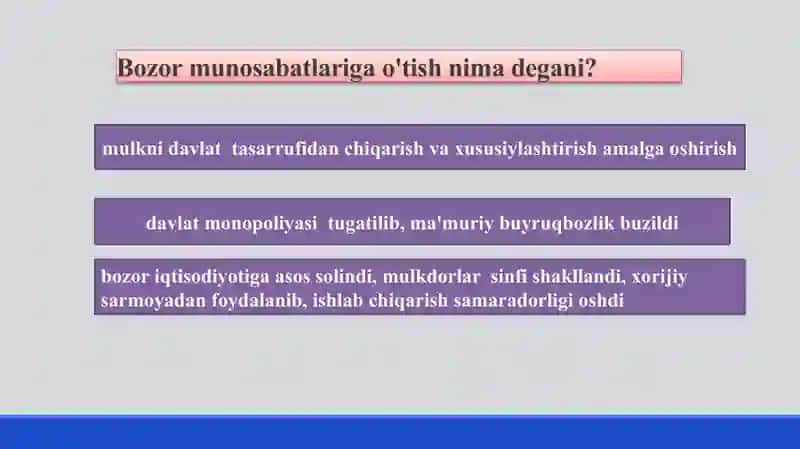 Bozor munosabatlariga o'tish nima degani?

mulkni davlat tasarrufidan chiqarish va xususiylashtirish amalga oshirish

davlat monopoliyasi tugatilib, ma'muriy buyruqbozlik buzildi

bozor iqtisodiyotiga asos solindi, mulkdorlar sinfi shakllandi, xorijiy sarmoyadan foydalanib, ishlab chiqarish samaradorligi oshdi